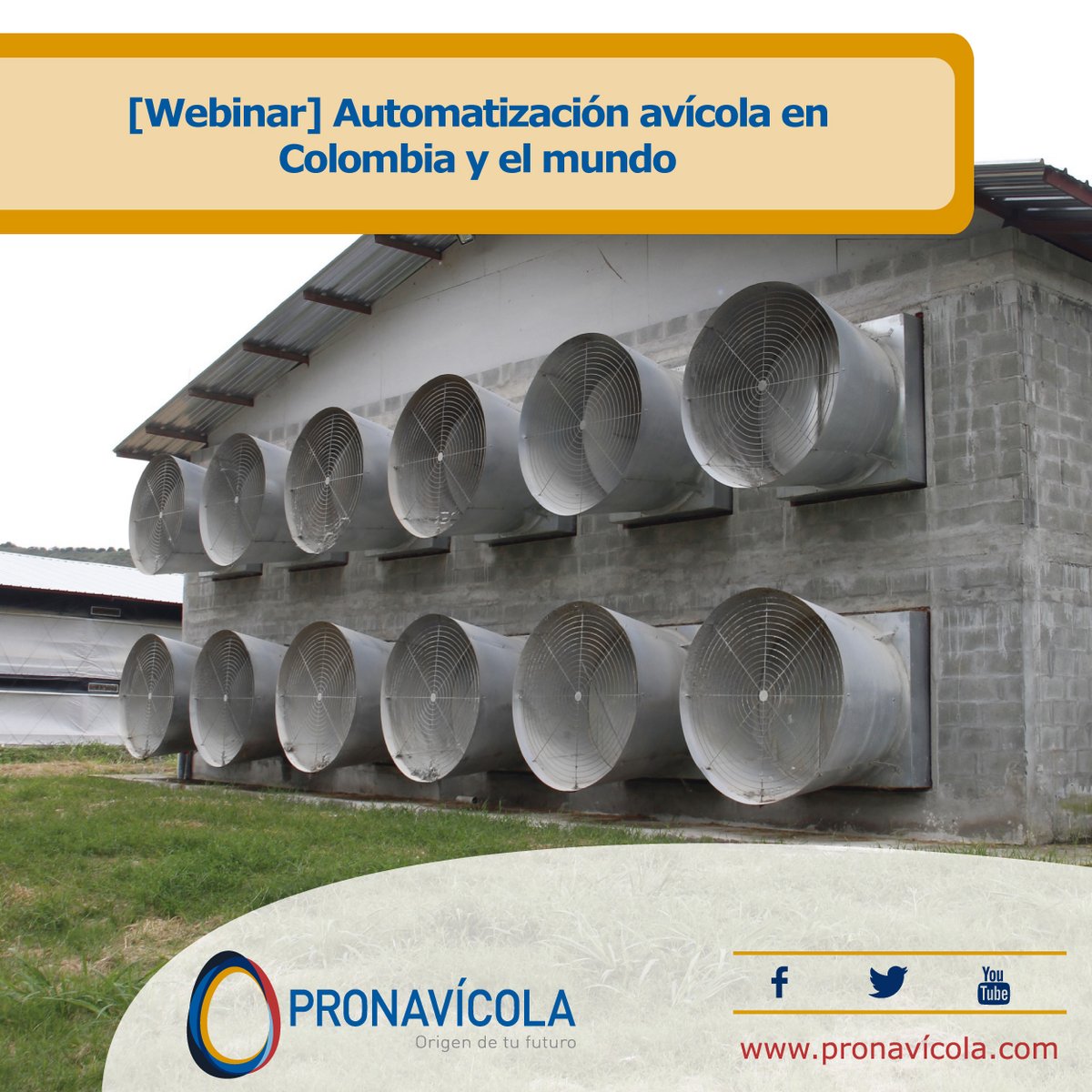 [Webinar] Automatización avícola en Colombia y el mundo

PRONAVÍCOLA
Origen de tu futuro

You Tube

www.pronavícola.com